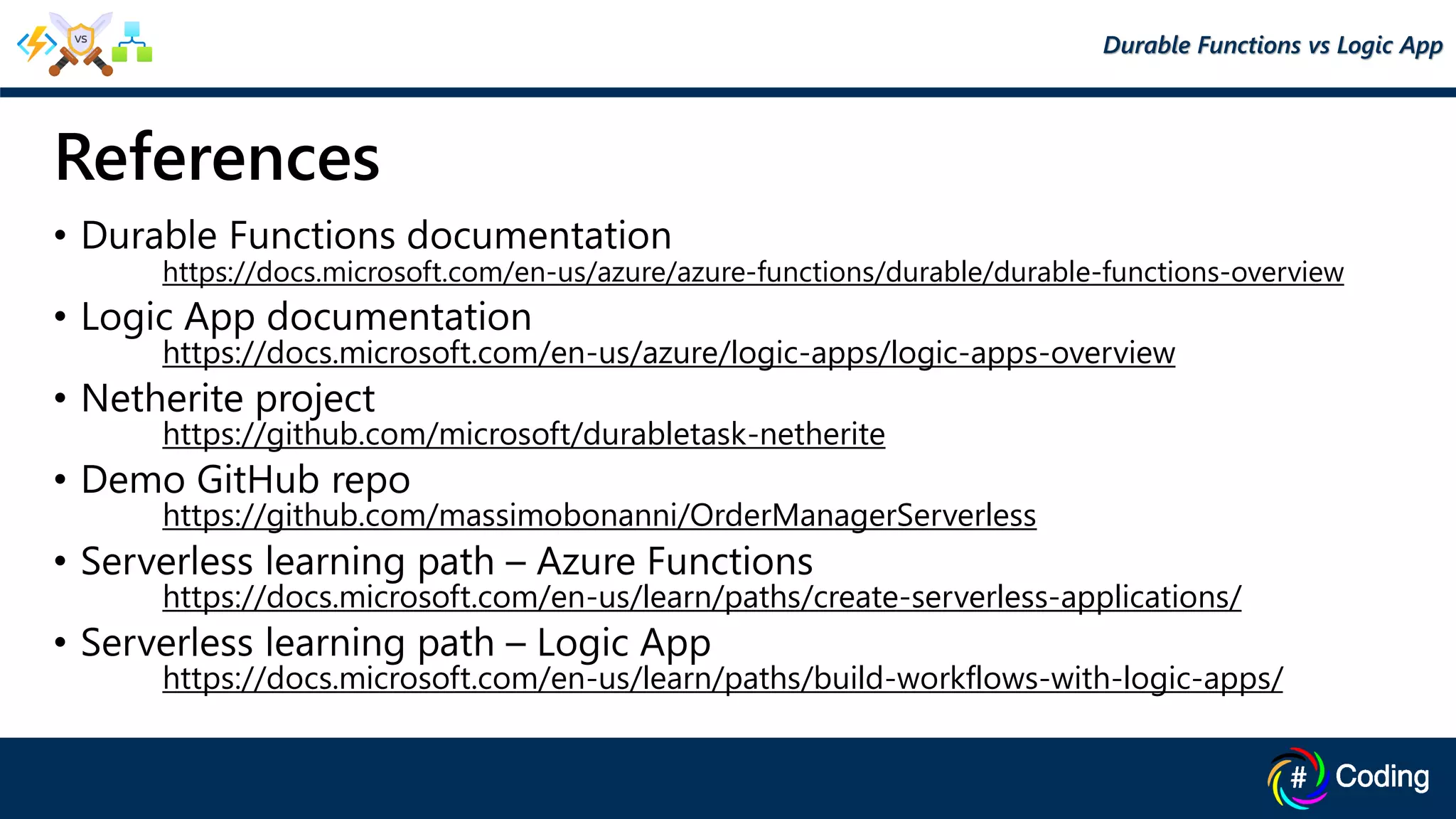 VS

Durable Functions vs Logic App

References

• Durable Functions documentation
https://docs.microsoft.com/en-us/azure/azure-functions/durable/durable-functions-overview

• Logic App documentation
https://docs.microsoft.com/en-us/azure/logic-apps/logic-apps-overview

• Netherite project
https://github.com/microsoft/durabletask-netherite

• Demo GitHub repo
https://github.com/massimobonanni/OrderManagerServerless

• Serverless learning path – Azure Functions
https://docs.microsoft.com/en-us/learn/paths/create-serverless-applications/

• Serverless learning path – Logic App
https://docs.microsoft.com/en-us/learn/paths/build-workflows-with-logic-apps/

# Coding